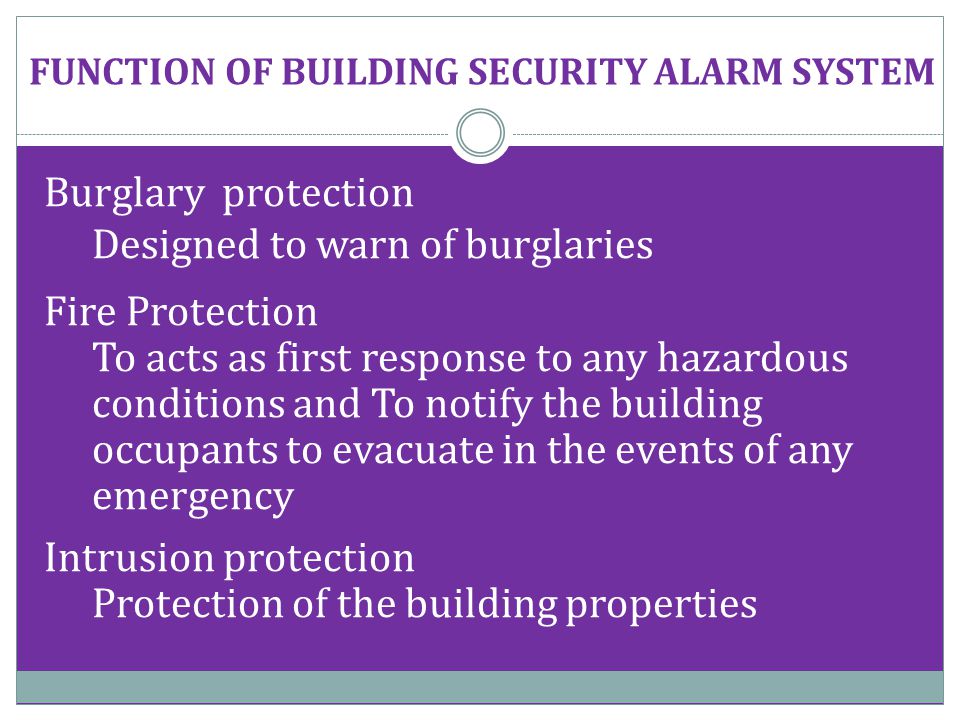 FUNCTION OF BUILDING SECURITY ALARM SYSTEM

Burglary protection

Designed to warn of burglaries

Fire Protection

To acts as first response to any hazardous conditions and To notify the building occupants to evacuate in the events of any emergency

Intrusion protection

Protection of the building properties